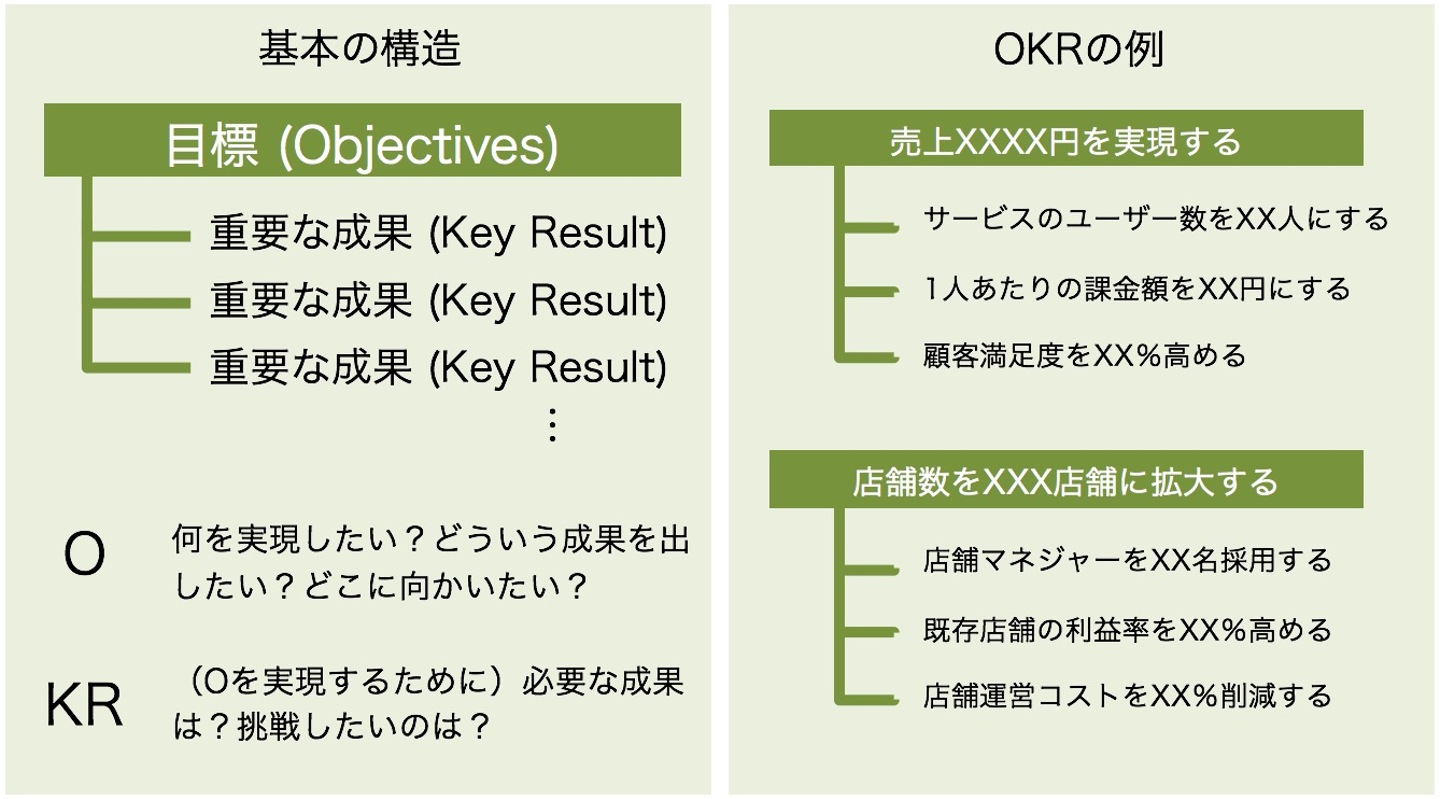 基本の構造

目標 (Objectives)

重要な成果 (Key Result)
重要な成果 (Key Result)
重要な成果 (Key Result)
⋮

O
何を実現したい？どういう成果を出したい？どこに向かいたい？

KR
（Oを実現するために）必要な成果は？挑戦したいのは？

OKRの例

売上XXXX円を実現する

サービスのユーザー数をXX人にする
1人あたりの課金額をXX円にする
顧客満足度をXX％高める

店舗数をXXX店舗に拡大する

店舗マネジャーをXX名採用する
既存店舗の利益率をXX％高める
店舗運営コストをXX％削減する